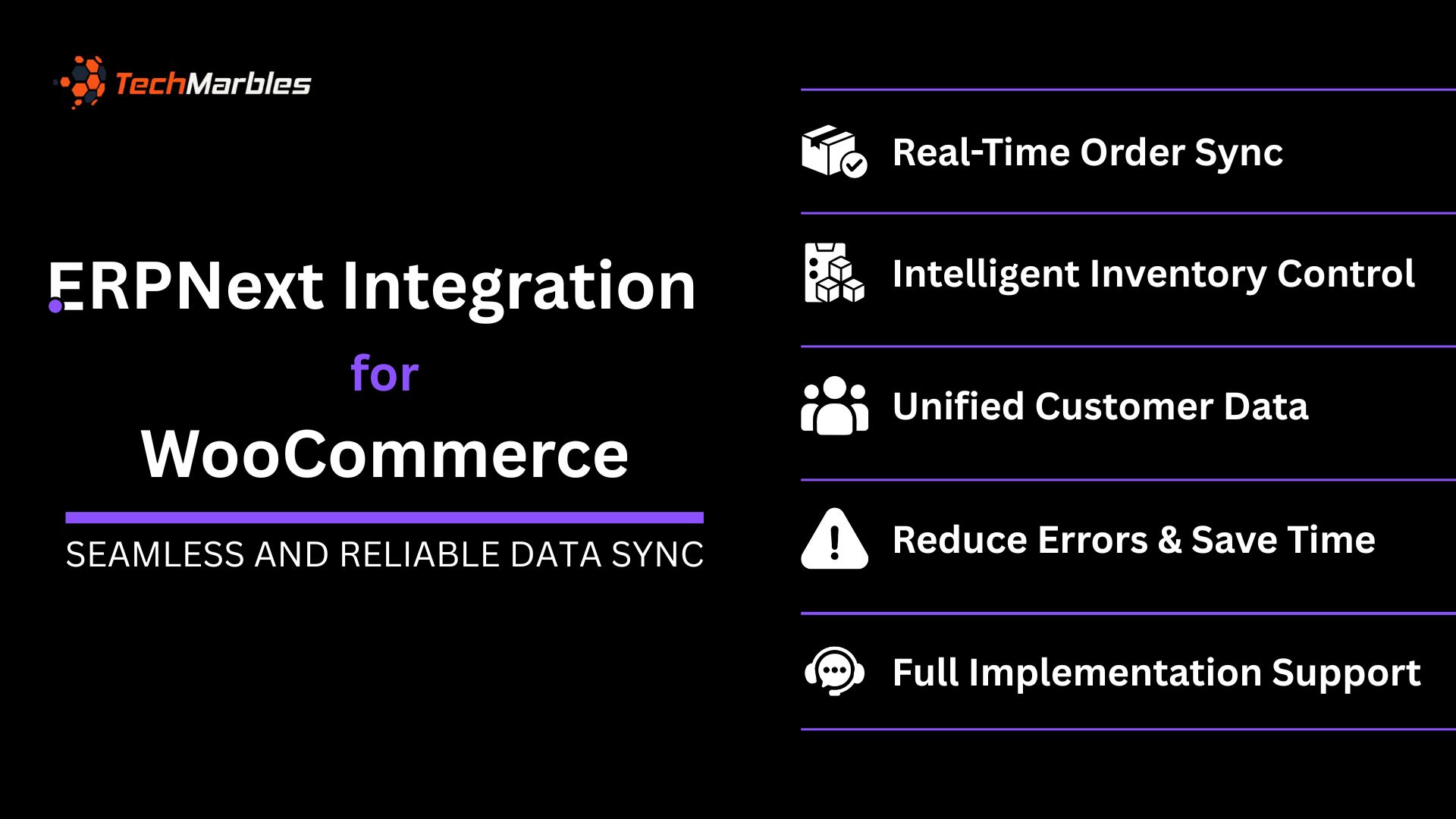 TechMarbles

ERPNext Integration
for
WooCommerce

SEAMLESS AND RELIABLE DATA SYNC

Real-Time Order Sync

Intelligent Inventory Control

Unified Customer Data

Reduce Errors & Save Time

Full Implementation Support